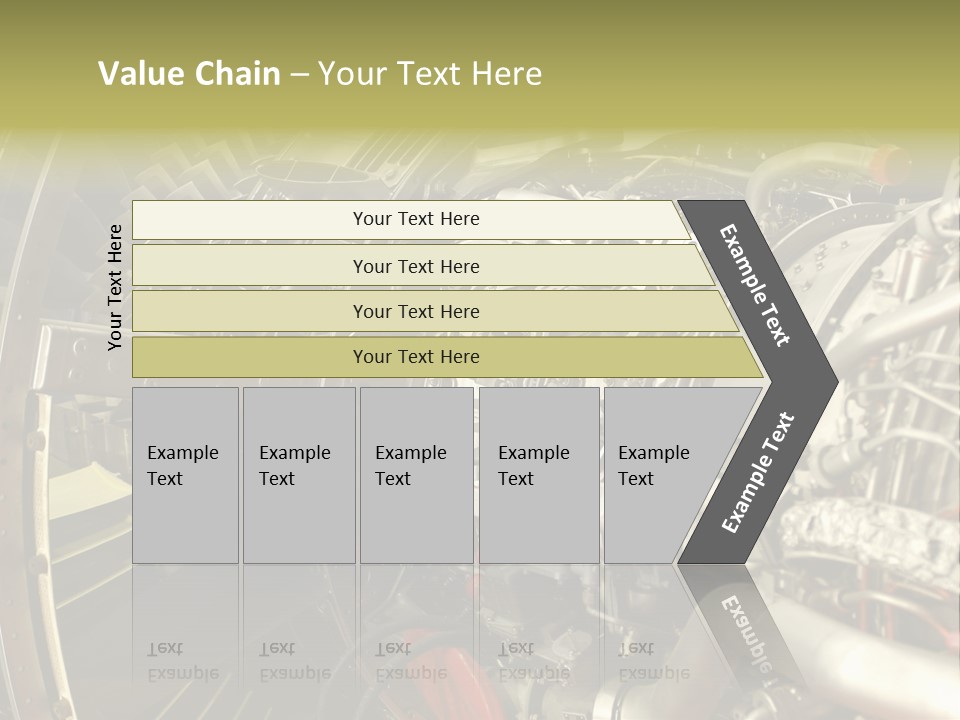 Value Chain – Your Text Here

Your Text Here

Your Text Here

Your Text Here

Your Text Here

Your Text Here

Example Text

Example Text

Example Text

Example Text

Example Text

Example Text

Example Text